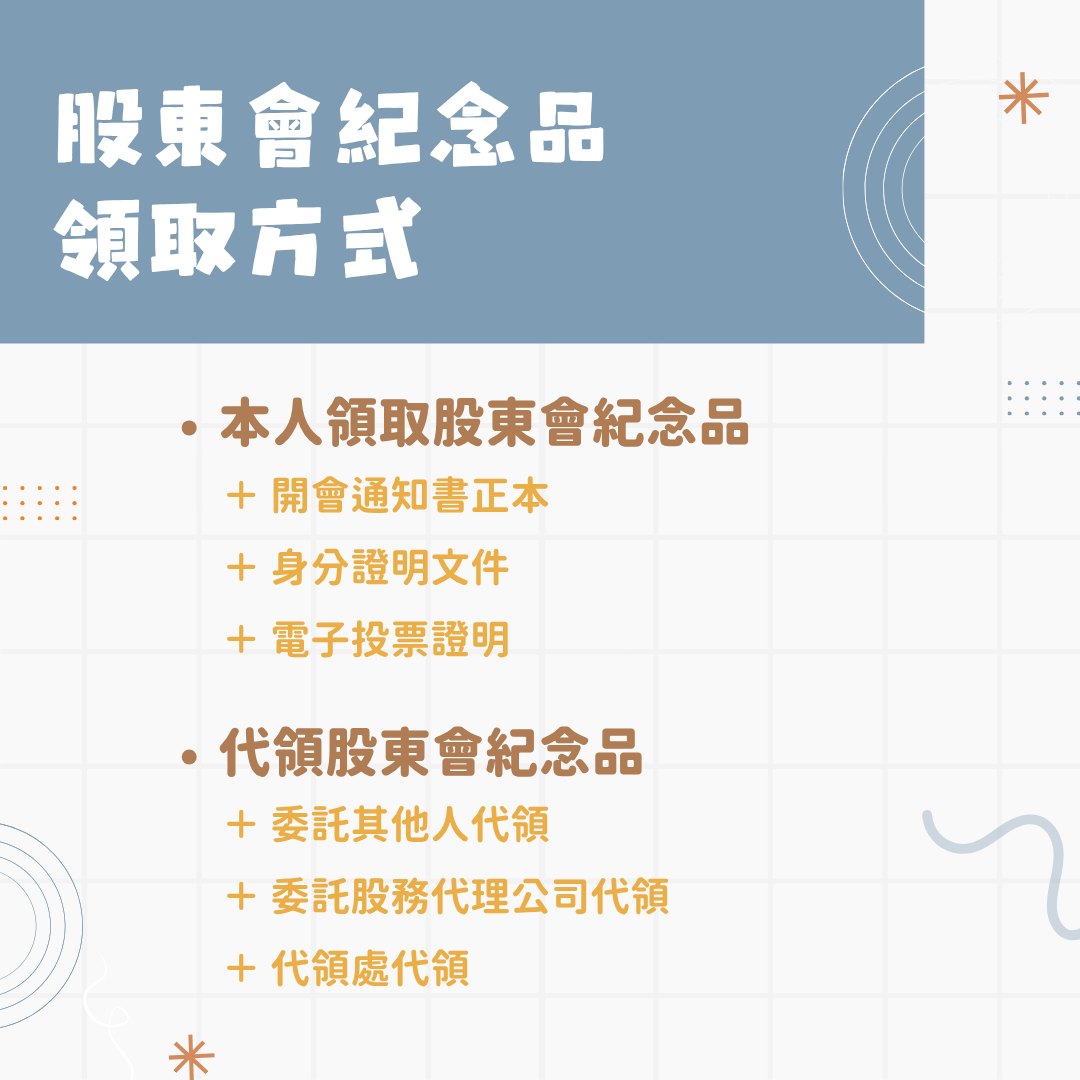 股東會紀念品
領取方式

• 本人領取股東會紀念品
+ 開會通知書正本
+ 身分證明文件
+ 電子投票證明

• 代領股東會紀念品
+ 委託其他人代領
+ 委託股務代理公司代領
+ 代領處代領